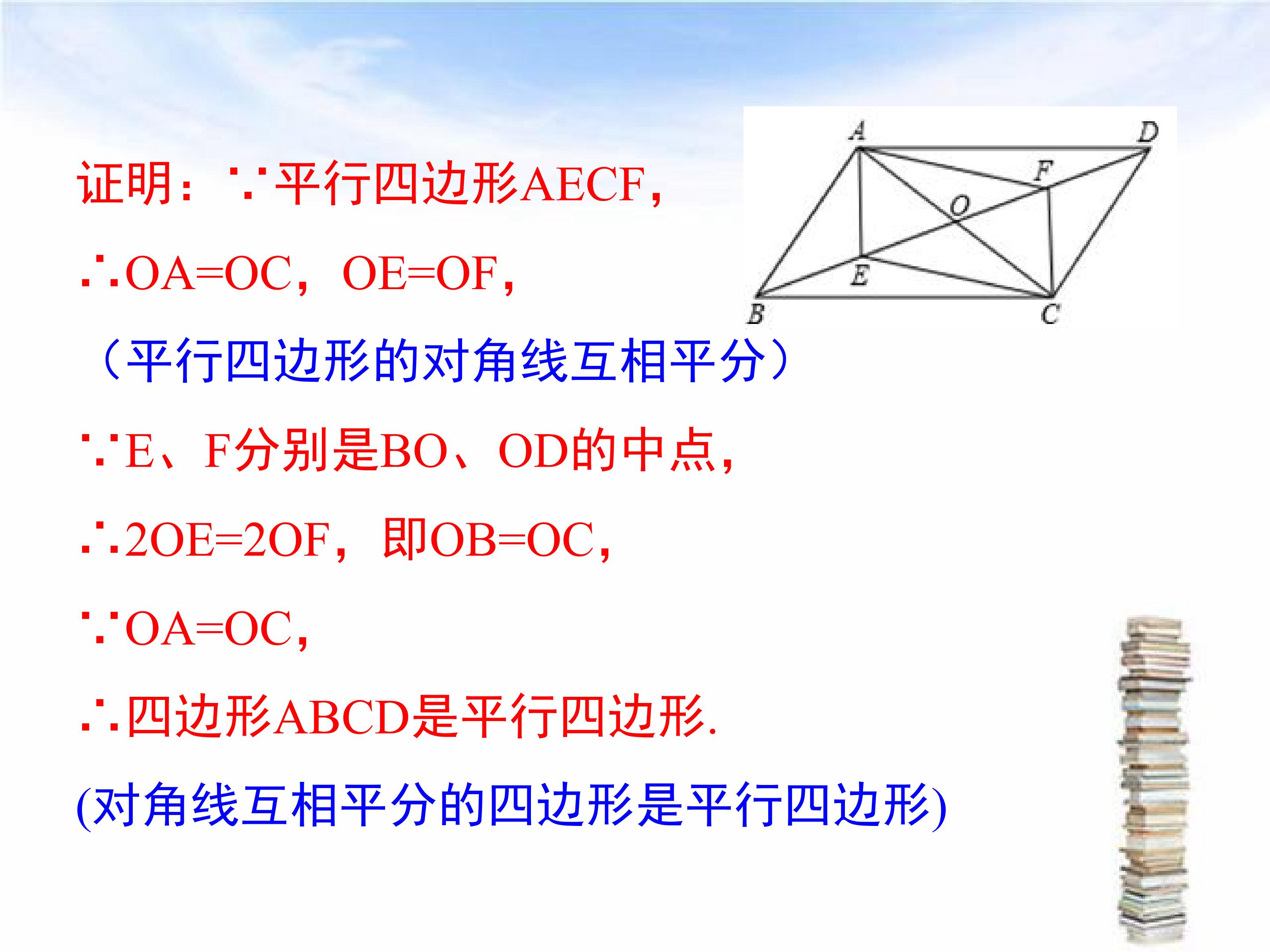 证明：∵平行四边形AECF，

∴OA=OC，OE=OF，

（平行四边形的对角线互相平分）

∵E、F分别是BO、OD的中点，

∴2OE=2OF，即OB=OC，

∵OA=OC，

∴四边形ABCD是平行四边形.

(对角线互相平分的四边形是平行四边形)

A
D
F
O
E
B
C